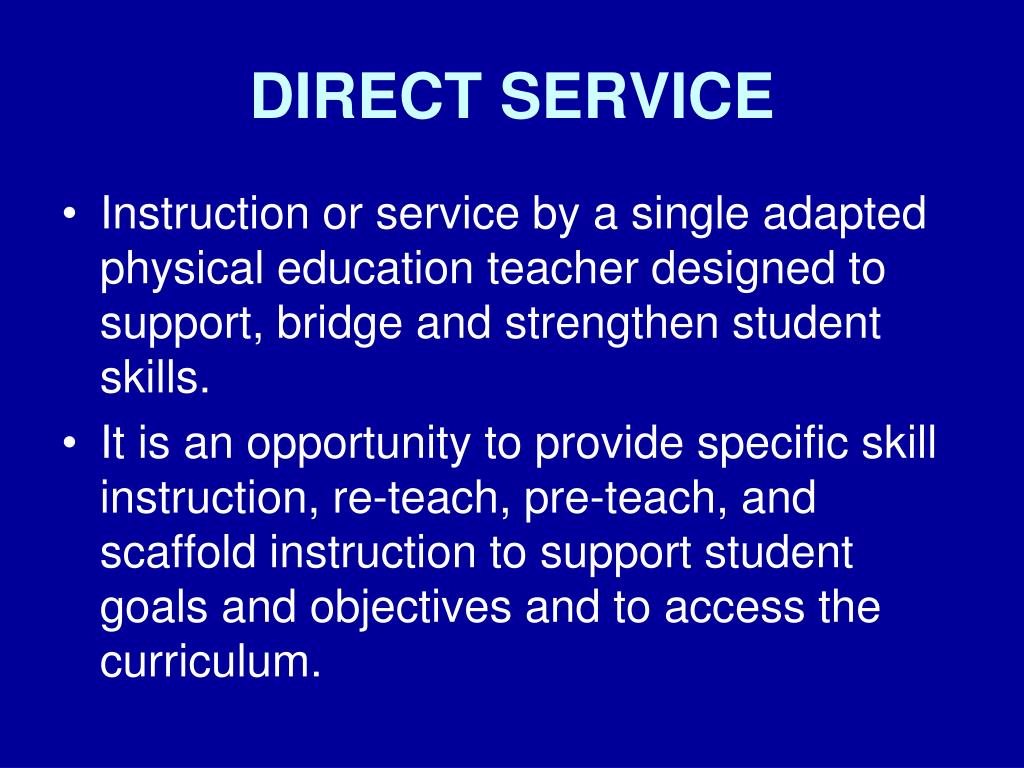 DIRECT SERVICE

• Instruction or service by a single adapted physical education teacher designed to support, bridge and strengthen student skills.
• It is an opportunity to provide specific skill instruction, re-teach, pre-teach, and scaffold instruction to support student goals and objectives and to access the curriculum.